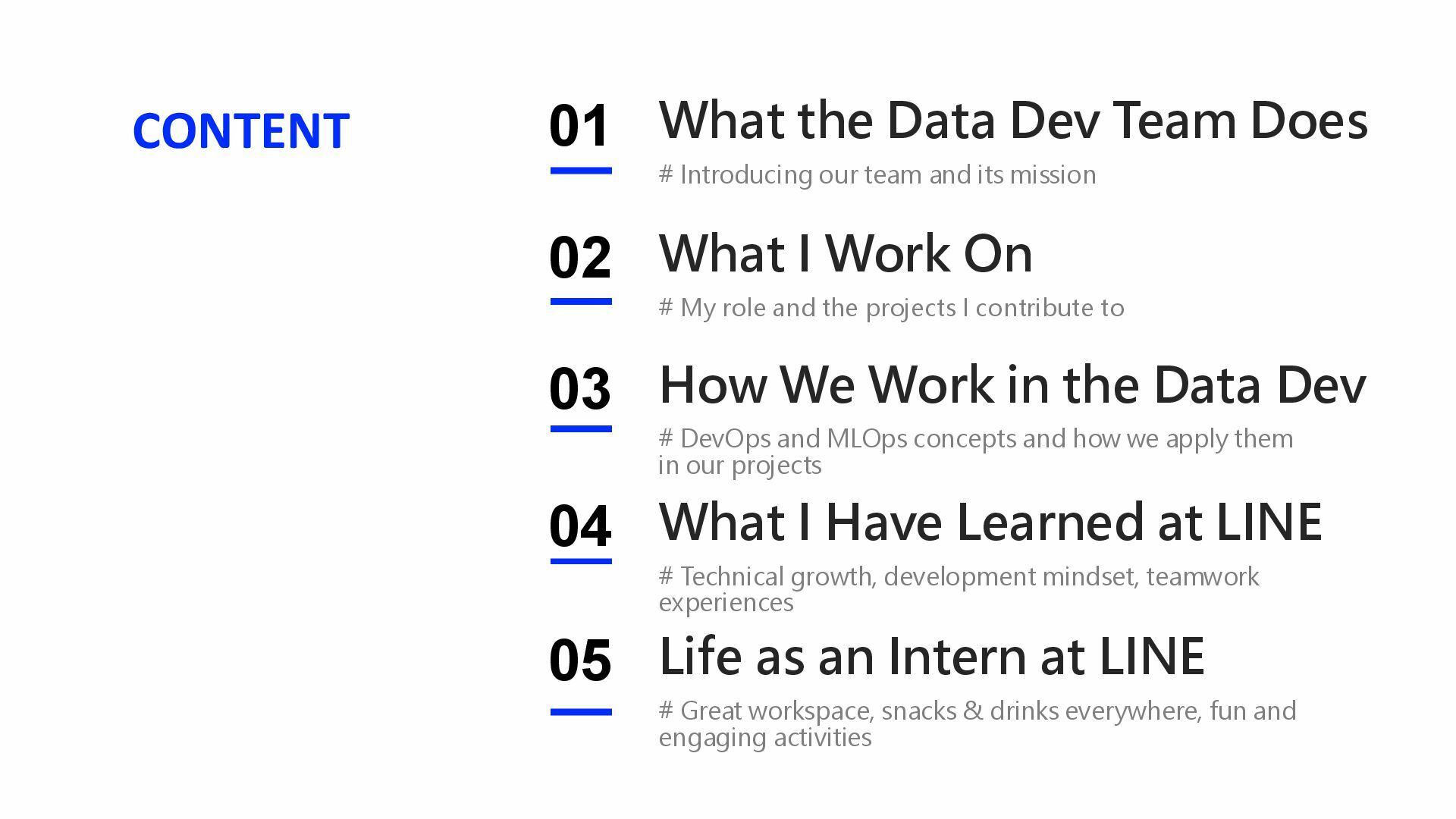 CONTENT

01 What the Data Dev Team Does

# Introducing our team and its mission

02 What I Work On

# My role and the projects I contribute to

03 How We Work in the Data Dev

# DevOps and MLOps concepts and how we apply them in our projects

04 What I Have Learned at LINE

# Technical growth, development mindset, teamwork experiences

05 Life as an Intern at LINE

# Great workspace, snacks & drinks everywhere, fun and engaging activities